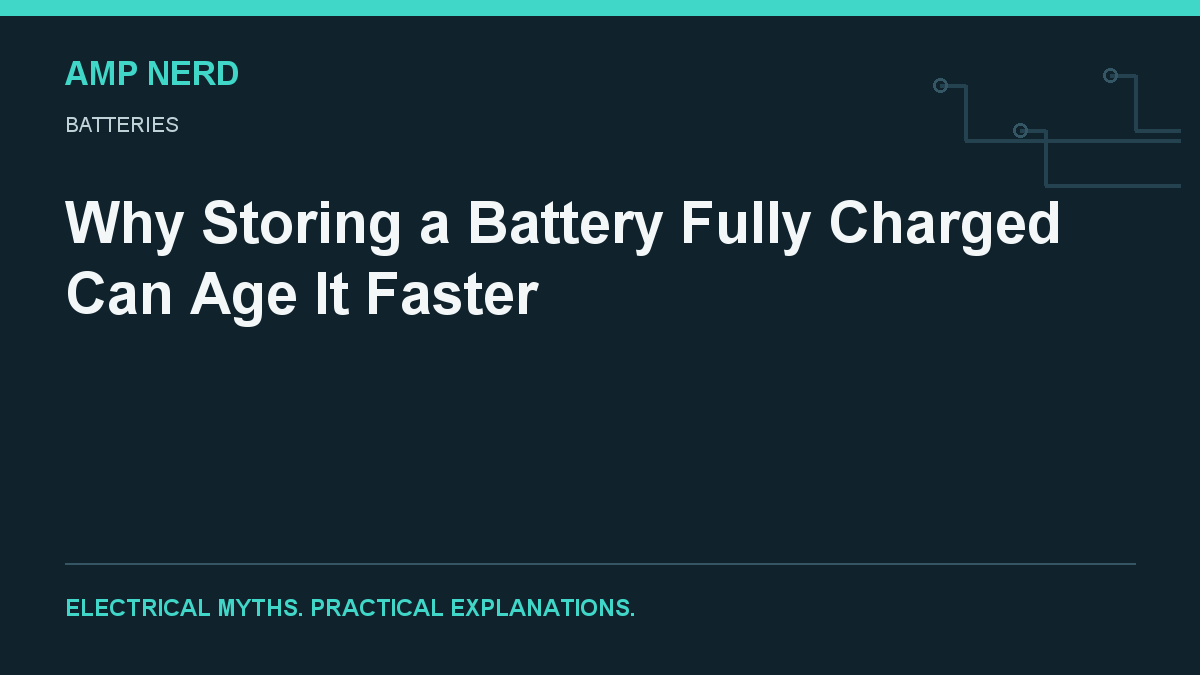 AMP NERD

BATTERIES

Why Storing a Battery Fully Charged Can Age It Faster

ELECTRICAL MYTHS. PRACTICAL EXPLANATIONS.